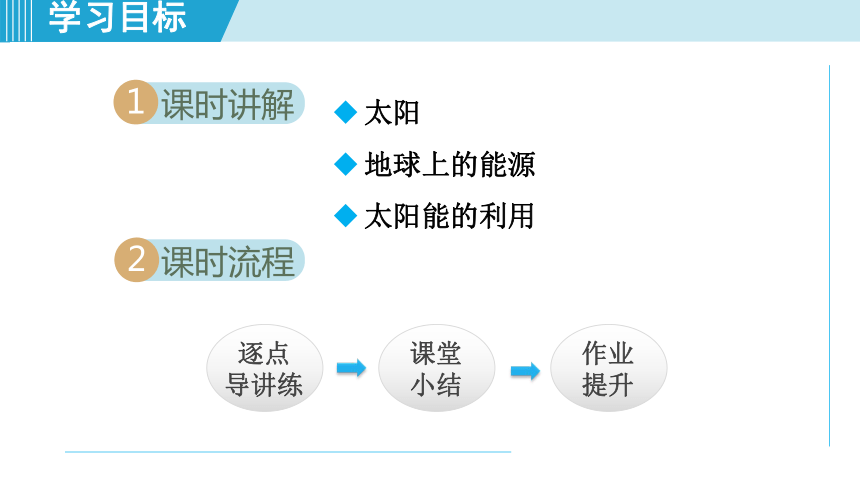 学习目标

1 课时讲解

◆ 太阳
◆ 地球上的能源
◆ 太阳能的利用

2 课时流程

逐点导讲练

课堂小结

作业提升